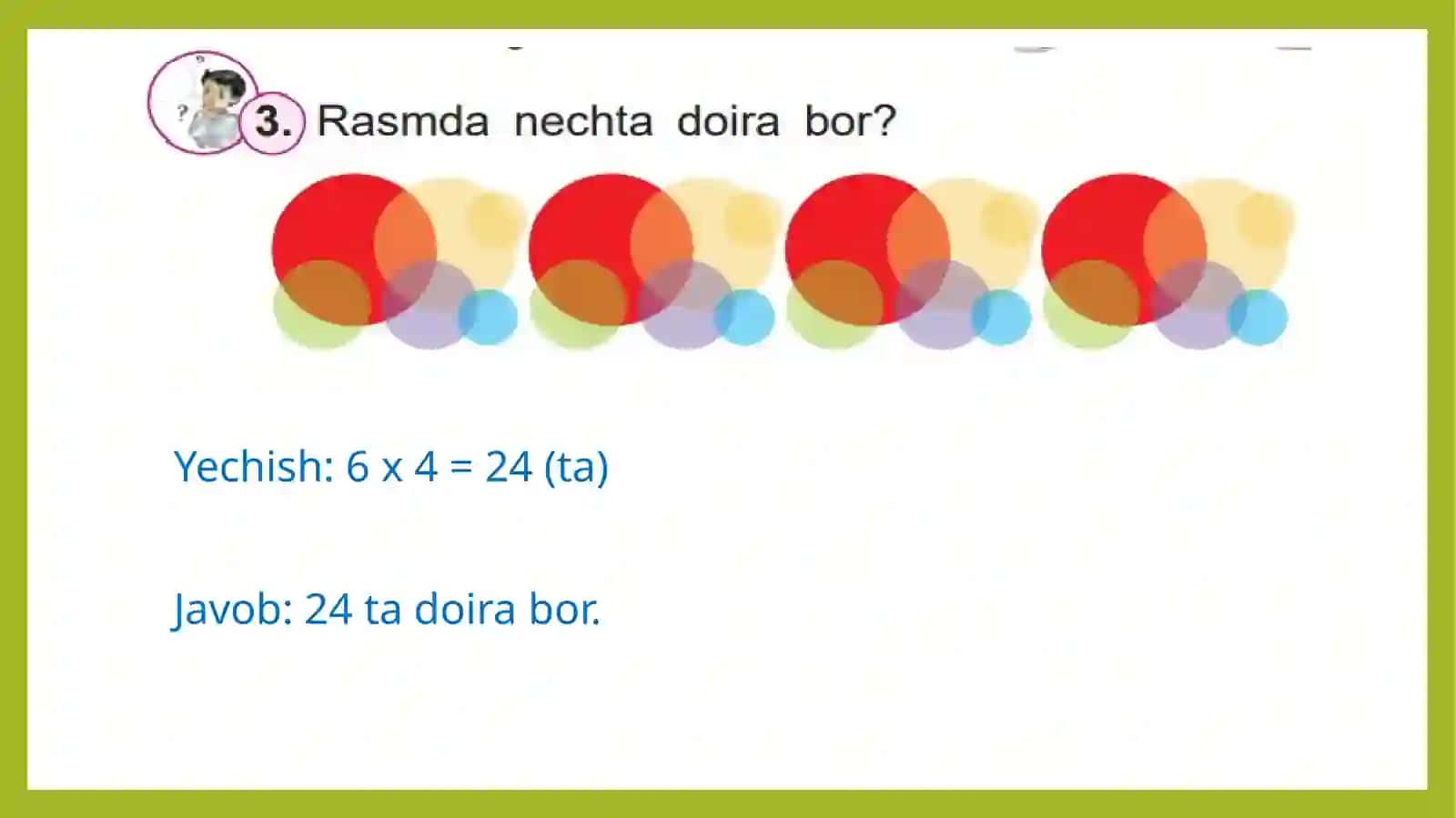 3. Rasmda nechta doira bor?

Yechish: $6 \times 4 = 24$ (ta)

Javob: 24 ta doira bor.